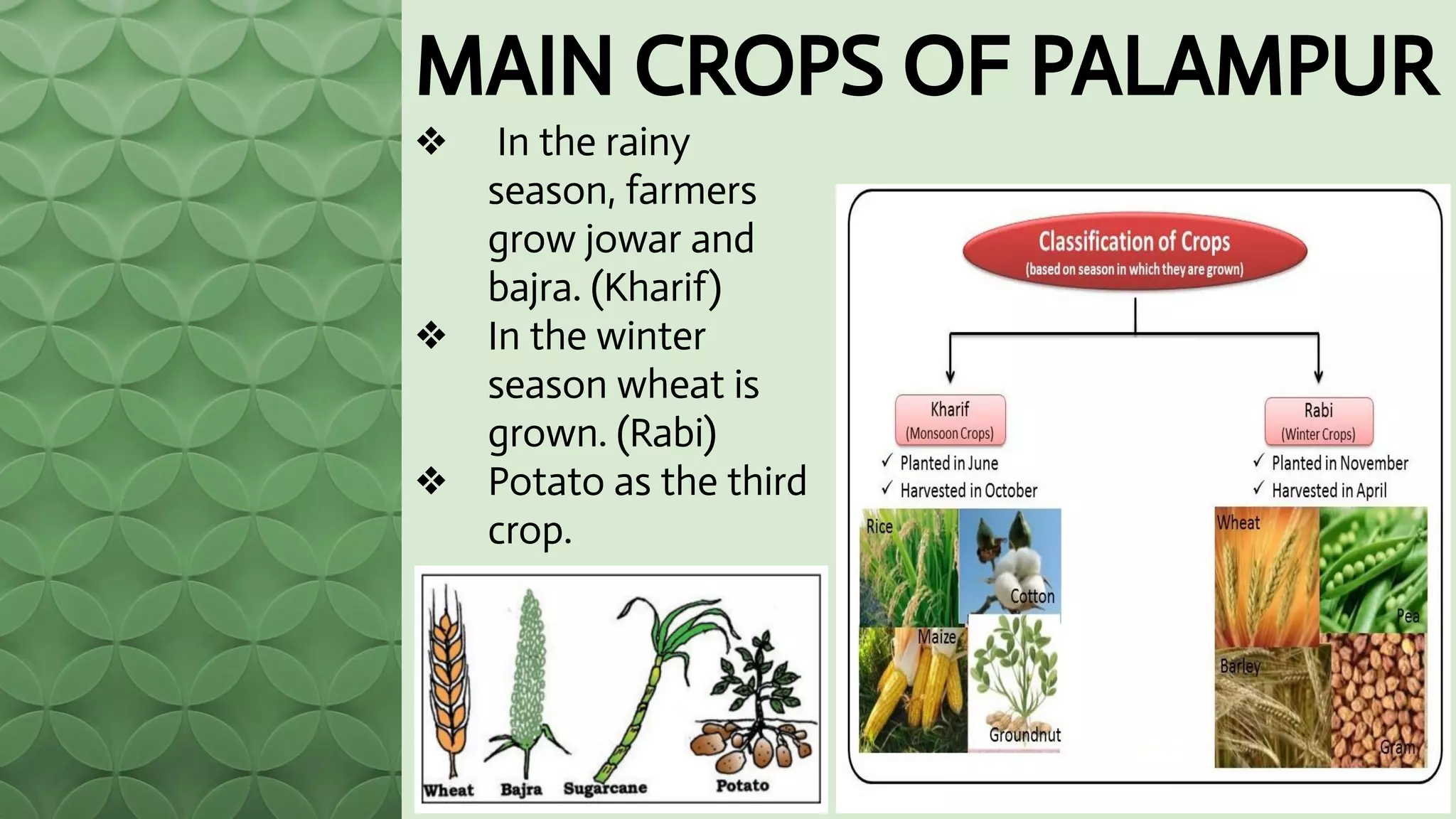 MAIN CROPS OF PALAMPUR

❖ In the rainy season, farmers grow jowar and bajra. (Kharif)
❖ In the winter season wheat is grown. (Rabi)
❖ Potato as the third crop.

Wheat Bajra Sugarcane Potato

Classification of Crops
(based on season in which they are grown)

Kharif
(Monsoon Crops)
✓ Planted in June
✓ Harvested in October

Rice
Cotton
Maize
Groundnut

Rabi
(Winter Crops)
✓ Planted in November
✓ Harvested in April

Wheat
Pea
Barley
Gram